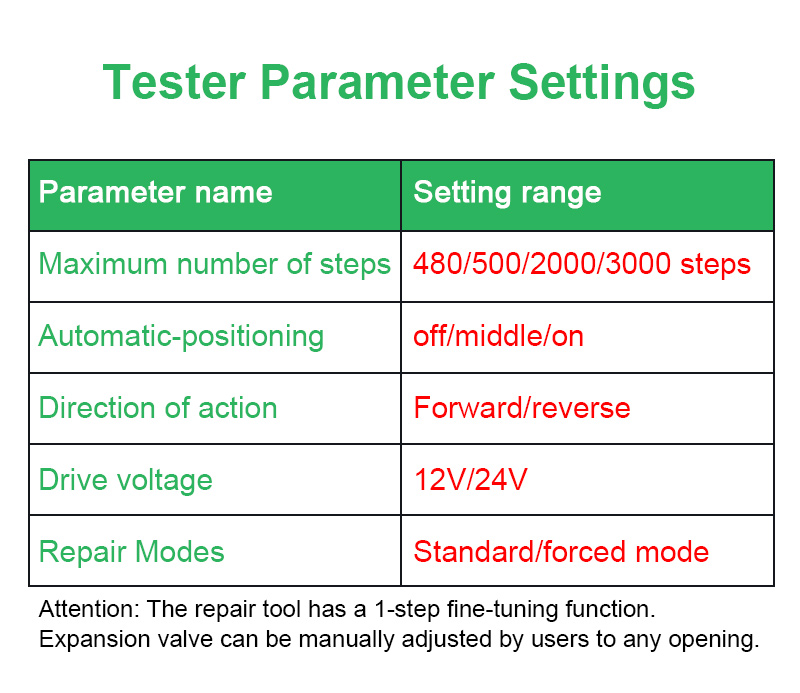 Tester Parameter Settings

| Parameter name | Setting range |
|---|---|
| Maximum number of steps | 480/500/2000/3000 steps |
| Automatic-positioning | off/middle/on |
| Direction of action | Forward/reverse |
| Drive voltage | 12V/24V |
| Repair Modes | Standard/forced mode |

Attention: The repair tool has a 1-step fine-tuning function.
Expansion valve can be manually adjusted by users to any opening.